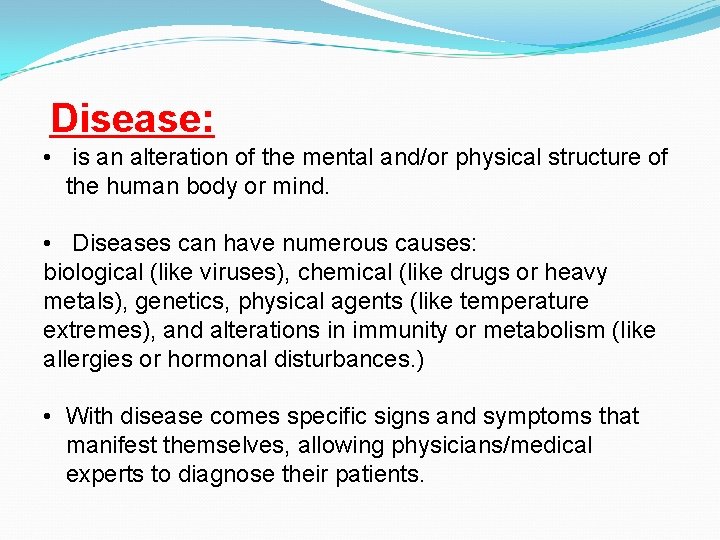 Disease:

• is an alteration of the mental and/or physical structure of the human body or mind.

• Diseases can have numerous causes:
biological (like viruses), chemical (like drugs or heavy metals), genetics, physical agents (like temperature extremes), and alterations in immunity or metabolism (like allergies or hormonal disturbances.)

• With disease comes specific signs and symptoms that manifest themselves, allowing physicians/medical experts to diagnose their patients.